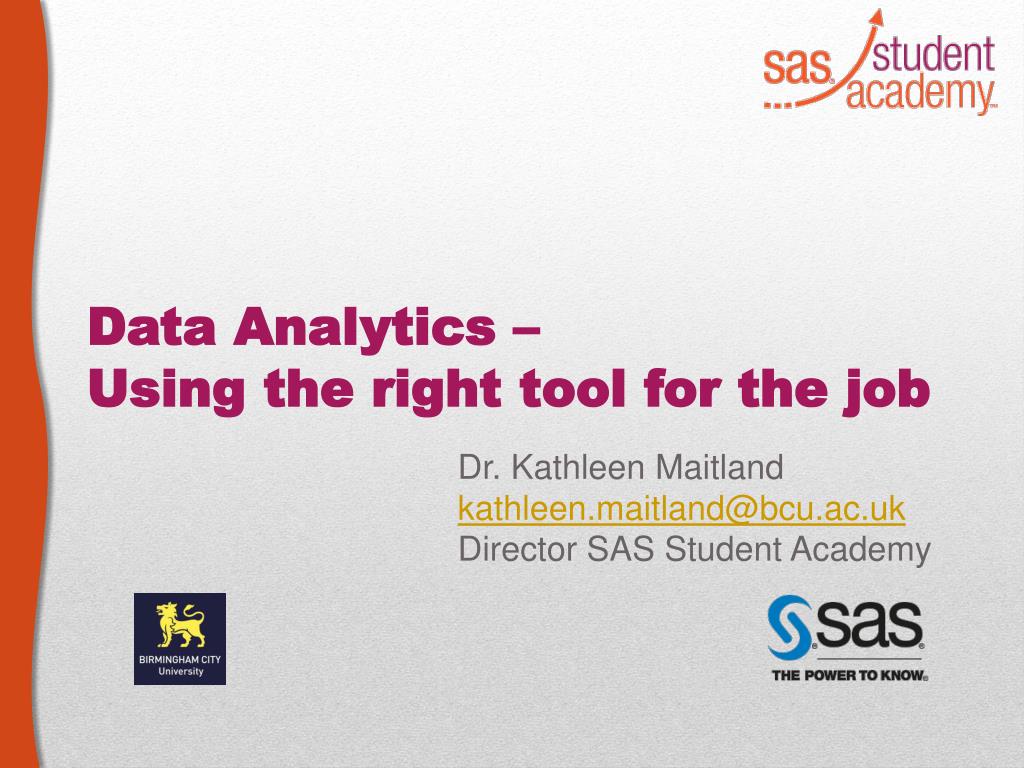 sas student academy

Data Analytics –
Using the right tool for the job

Dr. Kathleen Maitland
kathleen.maitland@bcu.ac.uk
Director SAS Student Academy

BIRMINGHAM CITY
University

sas
THE POWER TO KNOW.